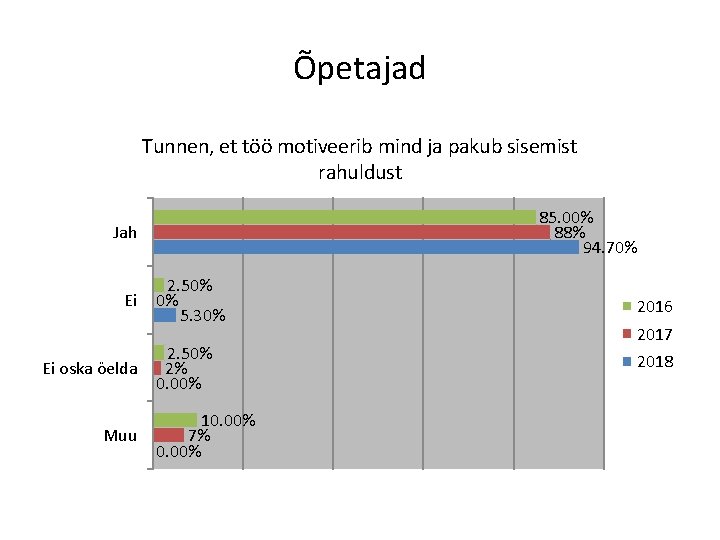 Õpetajad

Tunnen, et töö motiveerib mind ja pakub sisemist rahuldust

Jah
85.00%
88%
94.70%

Ei
2.50%
0%
5.30%

Ei oska öelda
2.50%
2%
0.00%

Muu
10.00%
7%
0.00%

2016
2017
2018